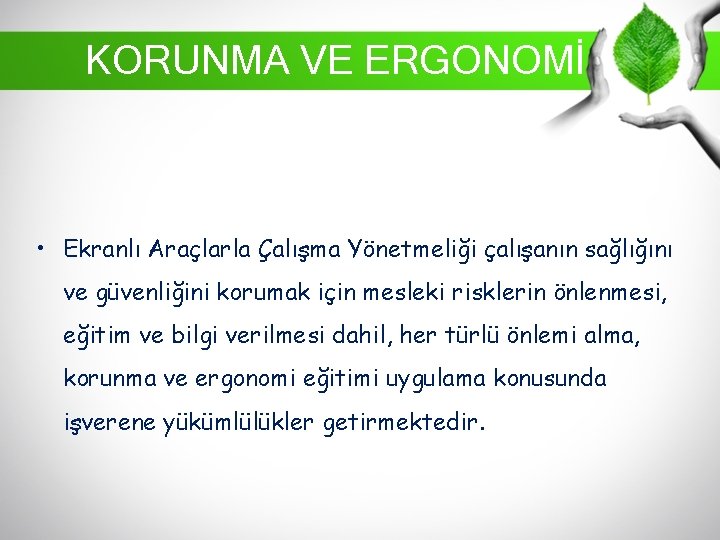 KORUNMA VE ERGONOMİ

• Ekranlı Araçlarla Çalışma Yönetmeliği çalışanın sağlığını ve güvenliğini korumak için mesleki risklerin önlenmesi, eğitim ve bilgi verilmesi dahil, her türlü önlemi alma, korunma ve ergonomi eğitimi uygulama konusunda işverene yükümlülükler getirmektedir.